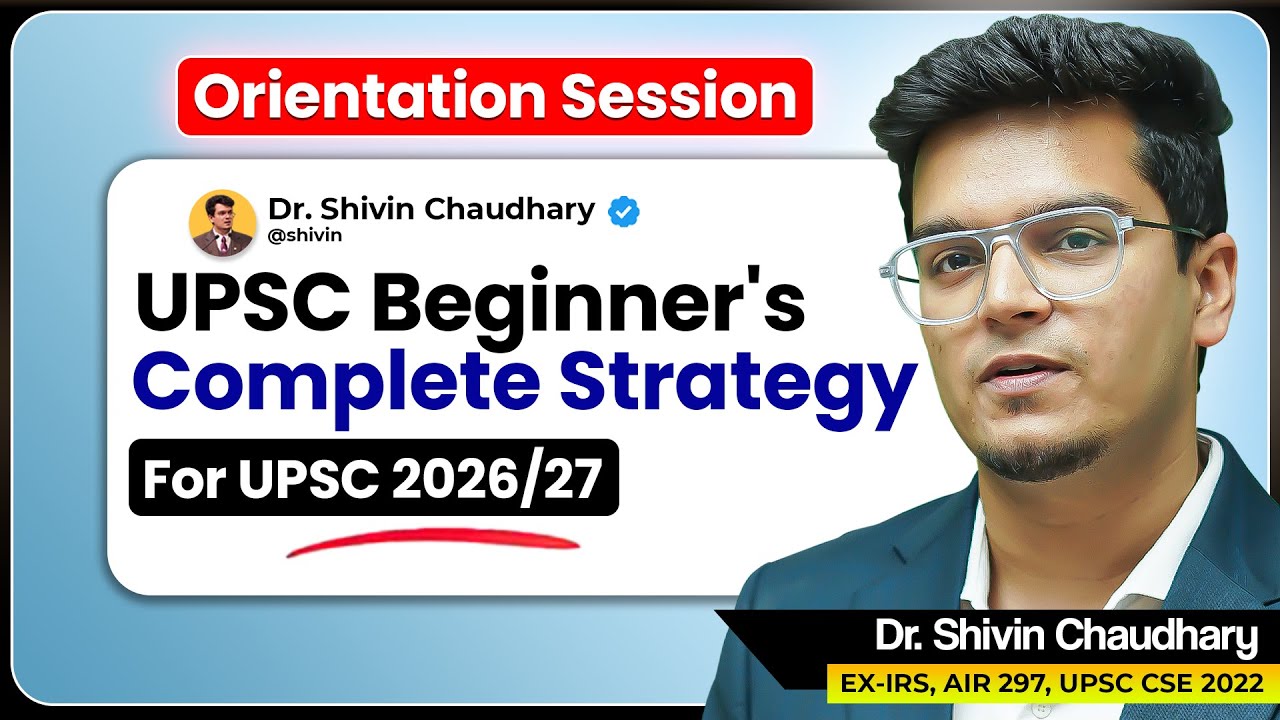 Orientation Session

Dr. Shivin Chaudhary
@shivin

UPSC Beginner's Complete Strategy

For UPSC 2026/27

Dr. Shivin Chaudhary
EX-IRS, AIR 297, UPSC CSE 2022